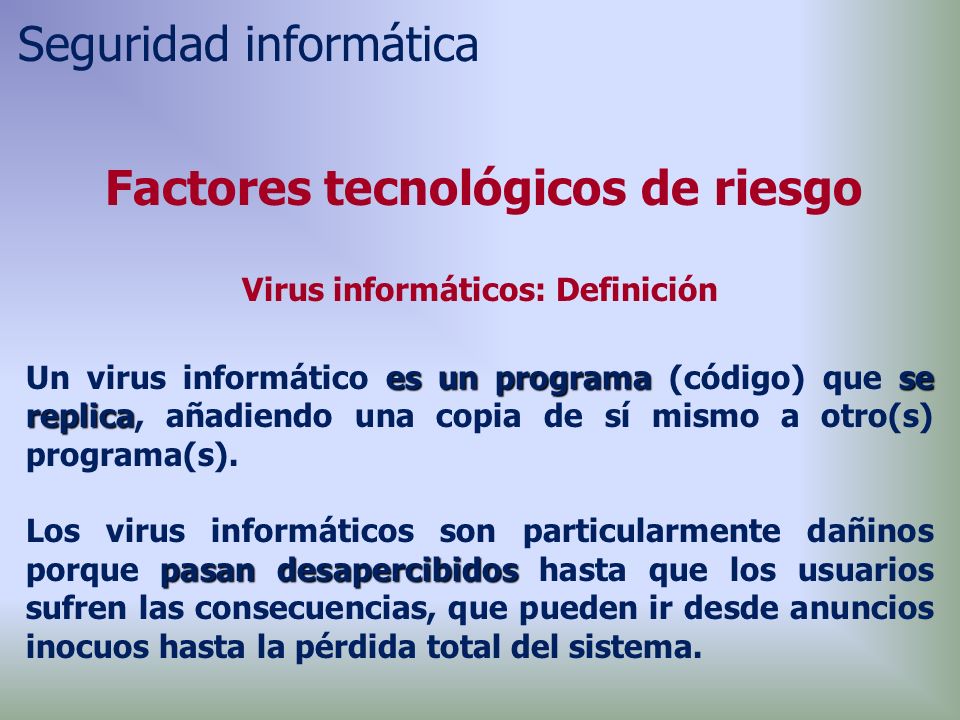 Seguridad informática

Factores tecnológicos de riesgo

Virus informáticos: Definición

Un virus informático es un programa (código) que se replica, añadiendo una copia de sí mismo a otro(s) programa(s).

Los virus informáticos son particularmente dañinos porque pasan desapercibidos hasta que los usuarios sufren las consecuencias, que pueden ir desde anuncios inocuos hasta la pérdida total del sistema.